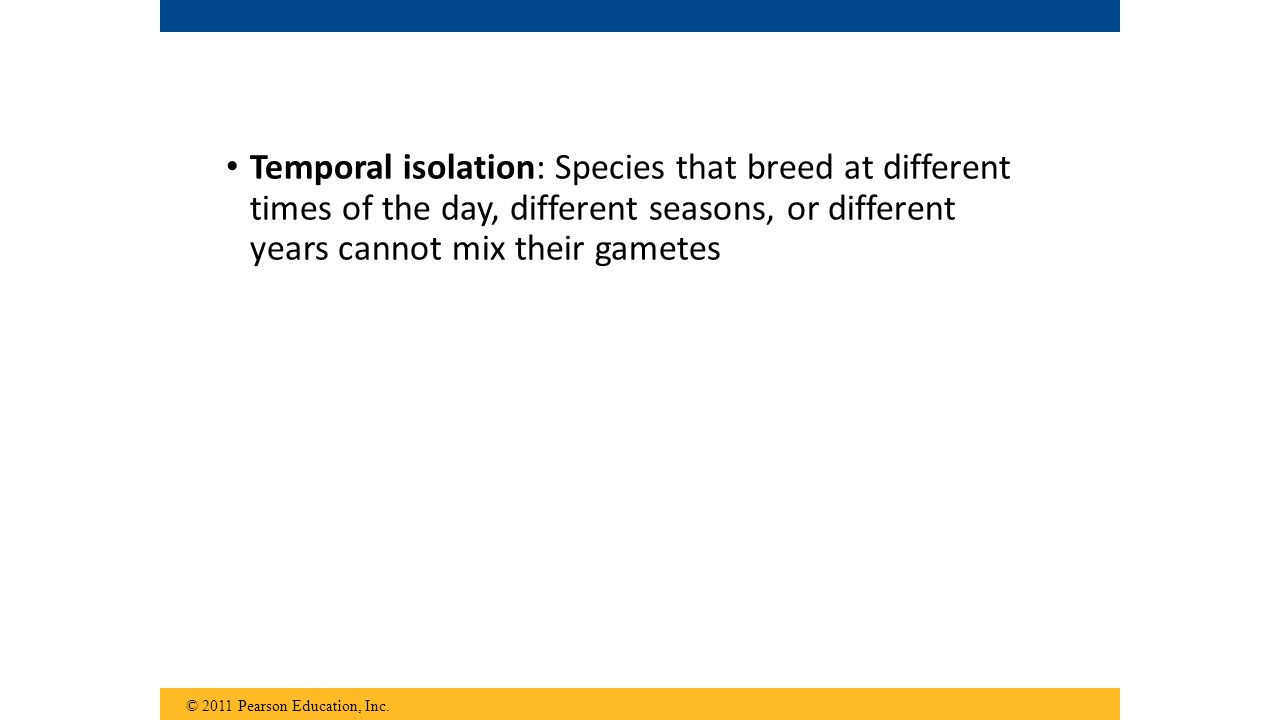 • Temporal isolation: Species that breed at different times of the day, different seasons, or different years cannot mix their gametes

© 2011 Pearson Education, Inc.